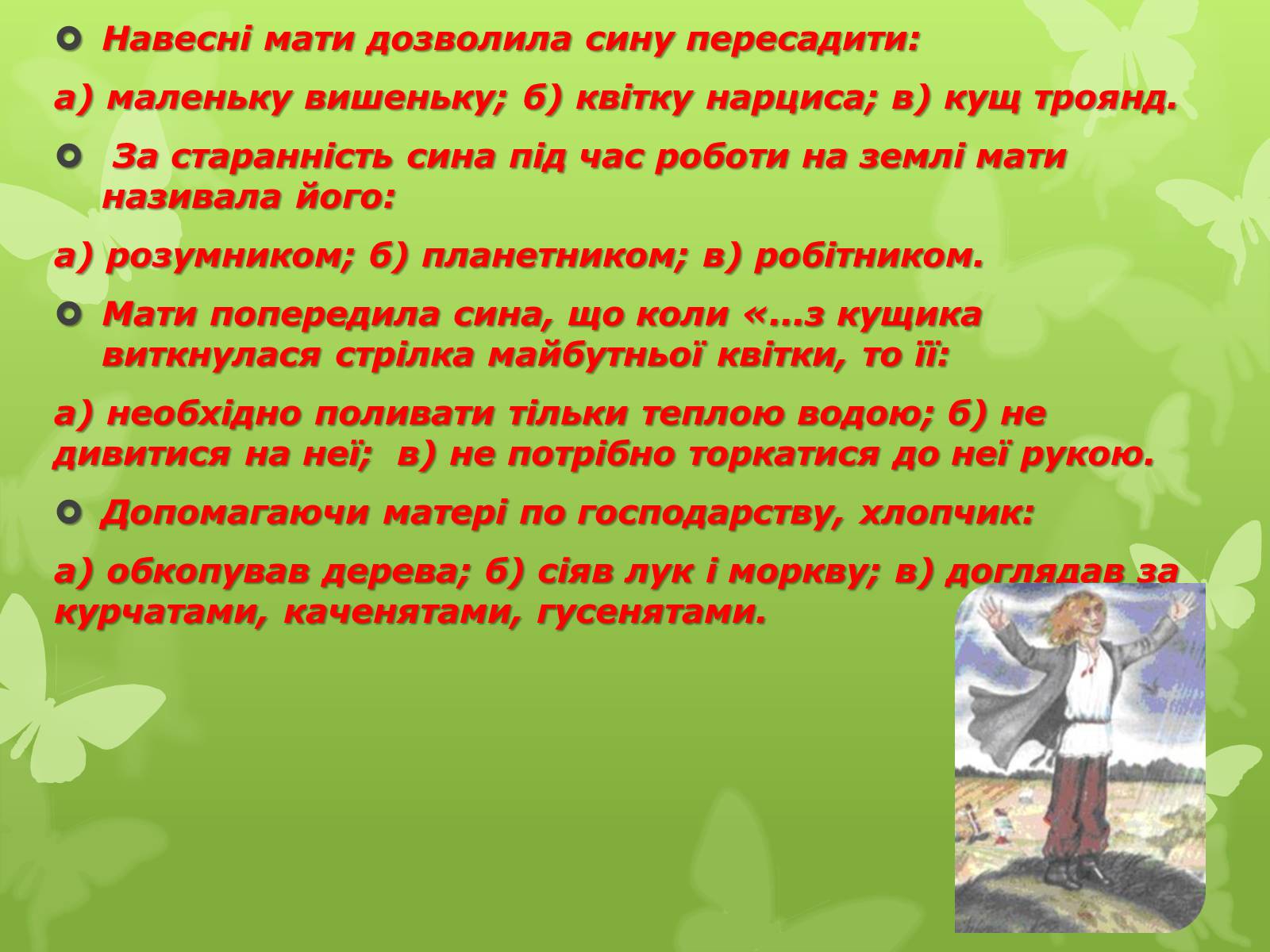 Навесні мати дозволила сину пересадити:

а) маленьку вишеньку; б) квітку нарциса; в) кущ троянд.

За старанність сина під час роботи на землі мати називала його:

а) розумником; б) планетником; в) робітником.

Мати попередила сина, що коли «...з кущика виткнулася стрілка майбутньої квітки, то її:

а) необхідно поливати тільки теплою водою; б) не дивитися на неї; в) не потрібно торкатися до неї рукою.

Допомагаючи матері по господарству, хлопчик:

а) обкопував дерева; б) сіяв лук і моркву; в) доглядав за курчатами, каченятами, гусенятами.